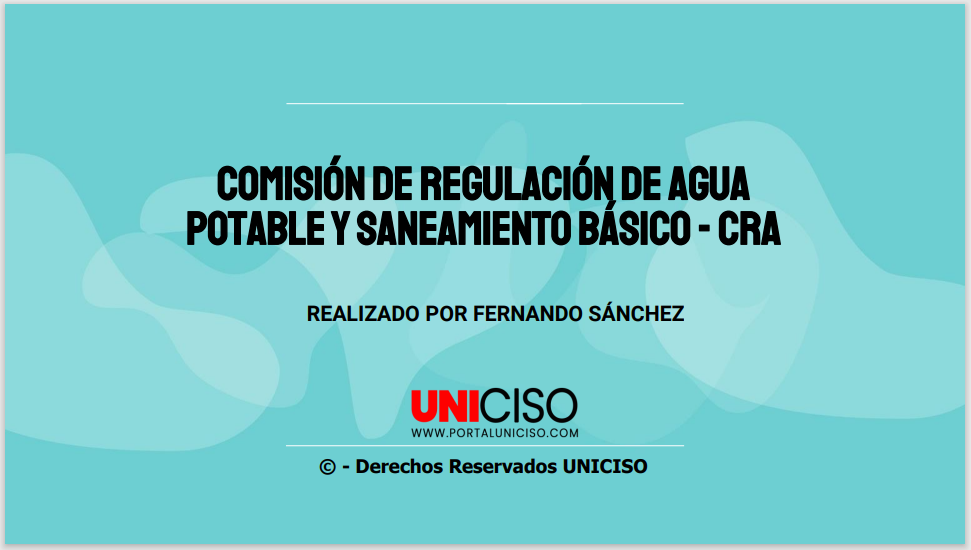 COMISIÓN DE REGULACIÓN DE AGUA POTABLE Y SANEAMIENTO BÁSICO - CRA

REALIZADO POR FERNANDO SÁNCHEZ

UNICISO
WWW.PORTALUNICISO.COM

© - Derechos Reservados UNICISO